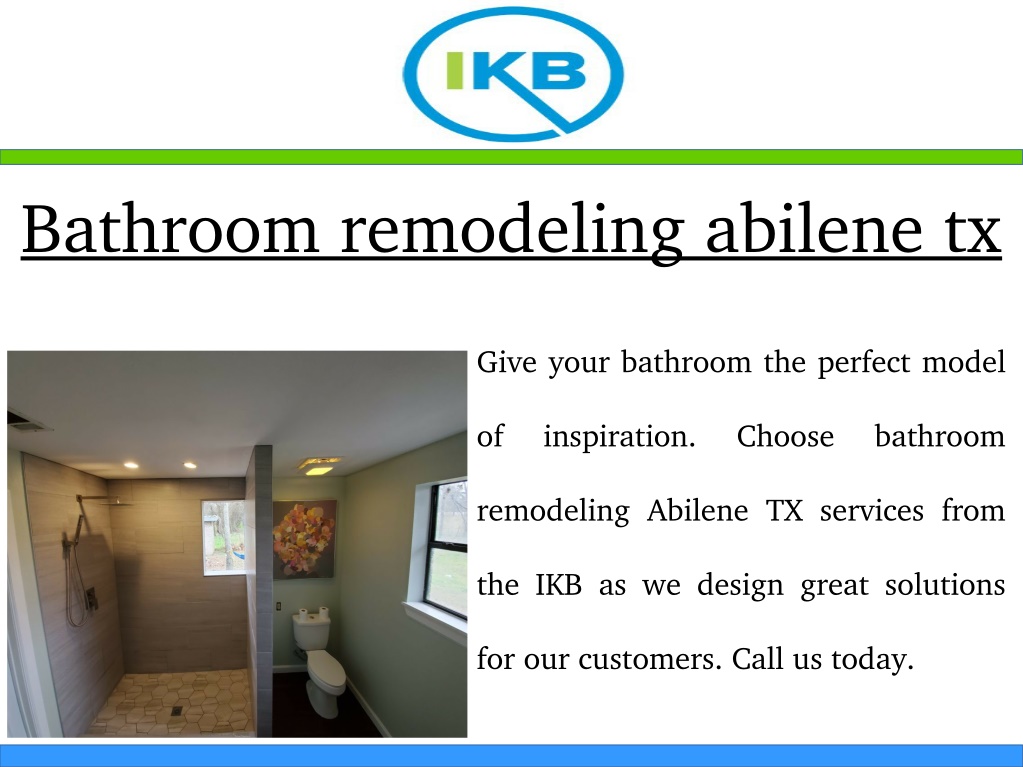 IKB

Bathroom remodeling abilene tx

Give your bathroom the perfect model of inspiration. Choose bathroom remodeling Abilene TX services from the IKB as we design great solutions for our customers. Call us today.